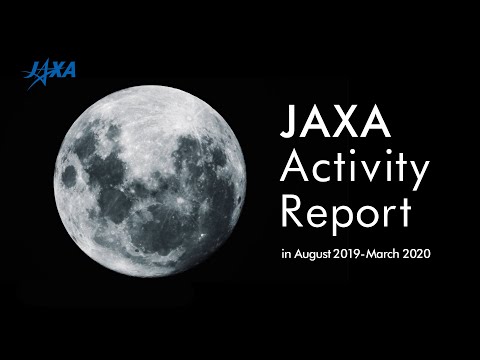 JAXA

JAXA Activity Report

in August 2019-March 2020